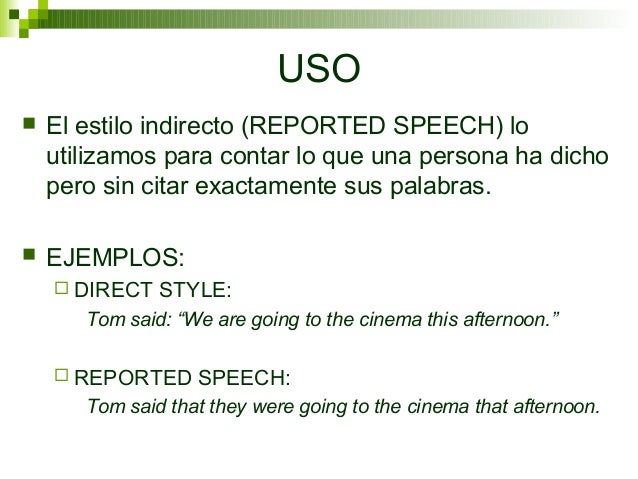 USO

El estilo indirecto (REPORTED SPEECH) lo utilizamos para contar lo que una persona ha dicho pero sin citar exactamente sus palabras.

EJEMPLOS:

DIRECT STYLE:
Tom said: “We are going to the cinema this afternoon.”

REPORTED SPEECH:
Tom said that they were going to the cinema that afternoon.